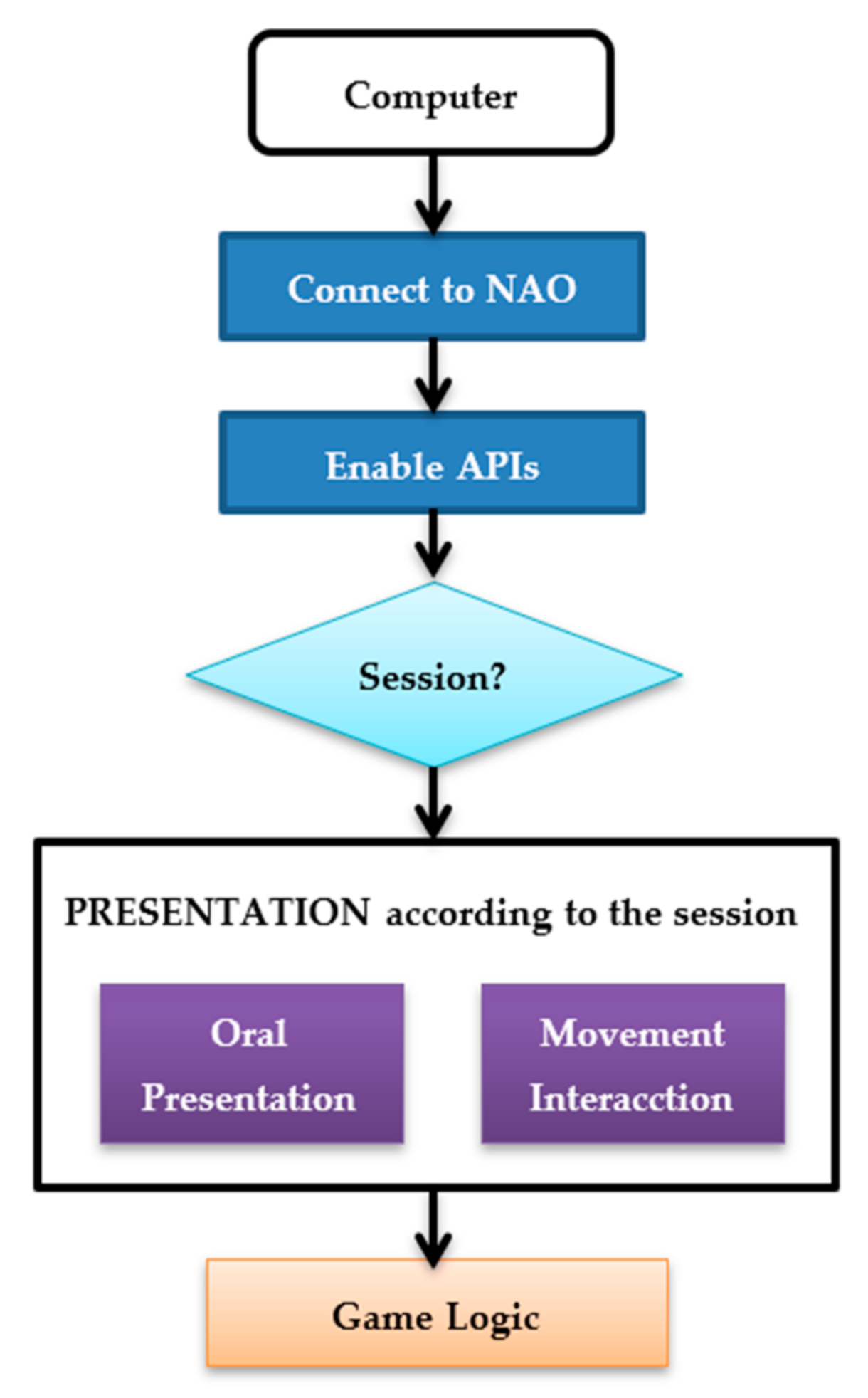 Computer

Connect to NAO

Enable APIs

Session?

PRESENTATION according to the session

Oral Presentation

Movement Interacction

Game Logic